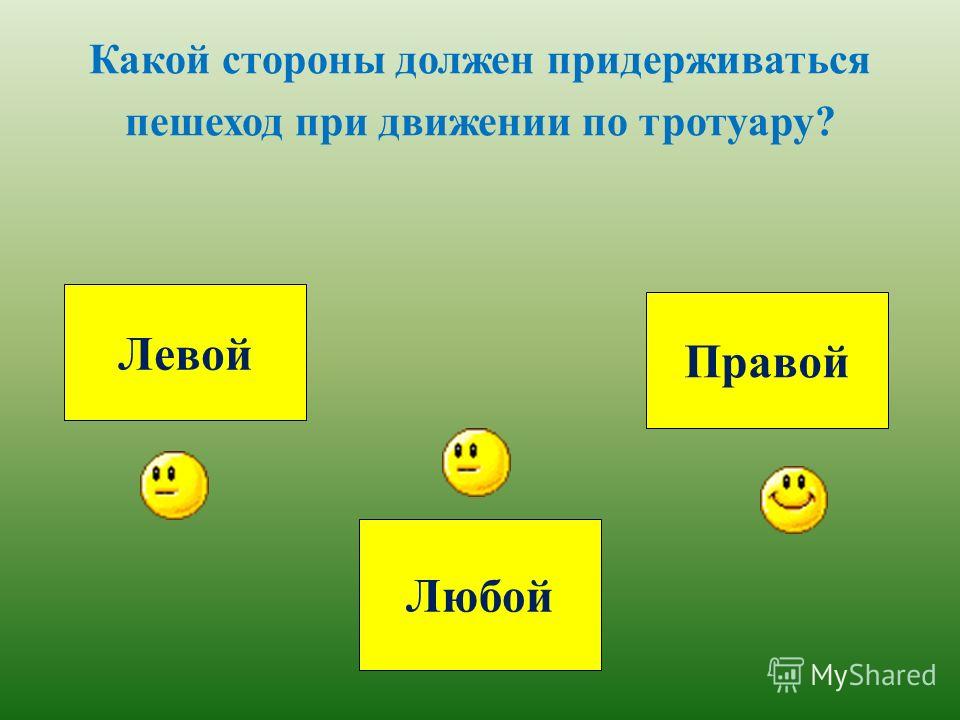 Какой стороны должен придерживаться пешеход при движении по тротуару?

Левой

Правой

Любой

MyShared